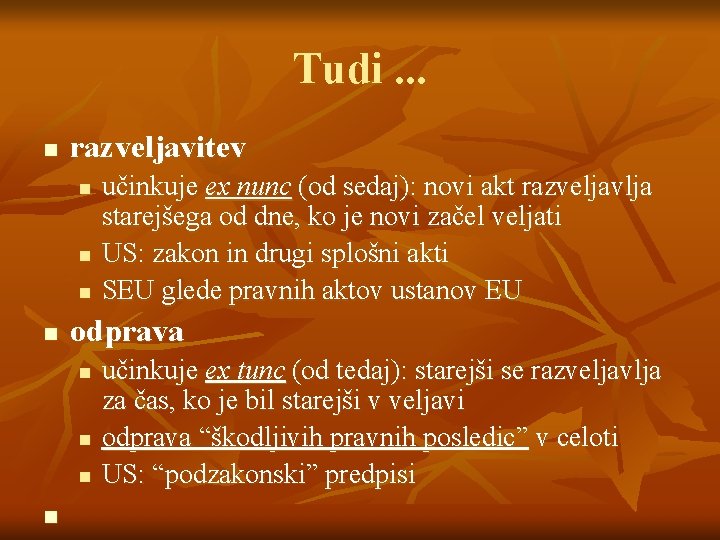 Tudi ...

razveljavitev

učinkuje ex nunc (od sedaj): novi akt razveljavlja starejšega od dne, ko je novi začel veljati

US: zakon in drugi splošni akti

SEU glede pravnih aktov ustanov EU

odprava

učinkuje ex tunc (od tedaj): starejši se razveljavlja za čas, ko je bil starejši v veljavi

odprava “škodljivih pravnih posledic” v celoti

US: “podzakonski” predpisi